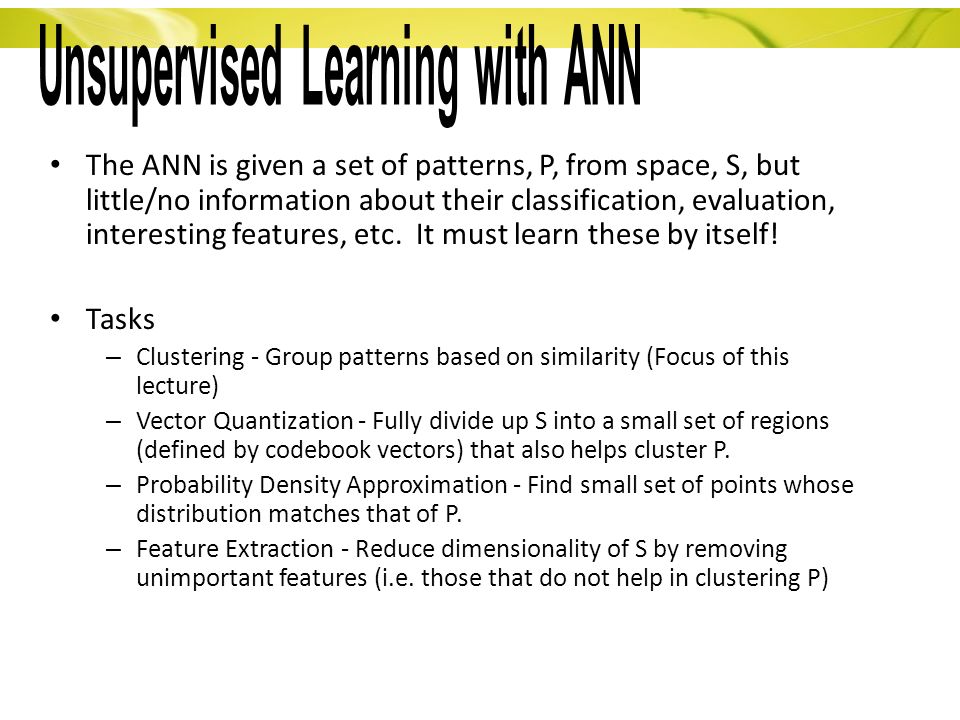 Unsupervised Learning with ANN

• The ANN is given a set of patterns, P, from space, S, but little/no information about their classification, evaluation, interesting features, etc. It must learn these by itself!

• Tasks
– Clustering - Group patterns based on similarity (Focus of this lecture)
– Vector Quantization - Fully divide up S into a small set of regions (defined by codebook vectors) that also helps cluster P.
– Probability Density Approximation - Find small set of points whose distribution matches that of P.
– Feature Extraction - Reduce dimensionality of S by removing unimportant features (i.e. those that do not help in clustering P)